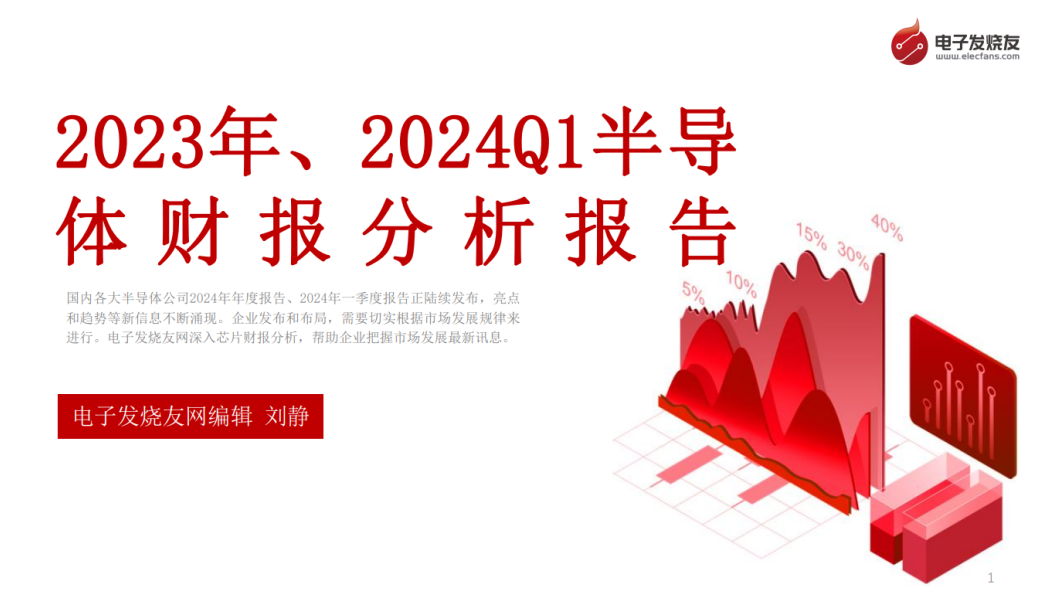 电子发烧友
www.elecfans.com

2023年、2024Q1半导体财报分析报告

国内各大半导体公司2024年年度报告、2024年一季度报告正陆续发布，亮点和趋势等新信息不断涌现。企业发布和布局，需要切实根据市场发展规律来进行。电子发烧友网深入芯片财报分析，帮助企业把握市场发展最新讯息。

电子发烧友网编辑 刘静

5%
10%
15%
30%
40%

1